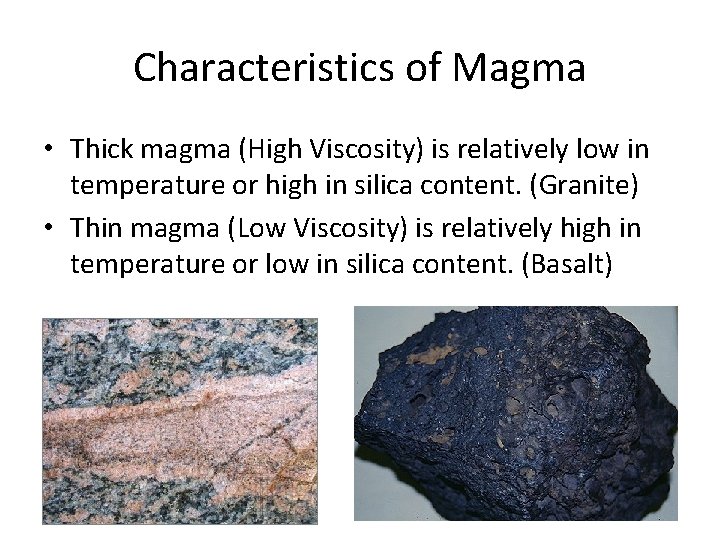 Characteristics of Magma

• Thick magma (High Viscosity) is relatively low in temperature or high in silica content. (Granite)
• Thin magma (Low Viscosity) is relatively high in temperature or low in silica content. (Basalt)